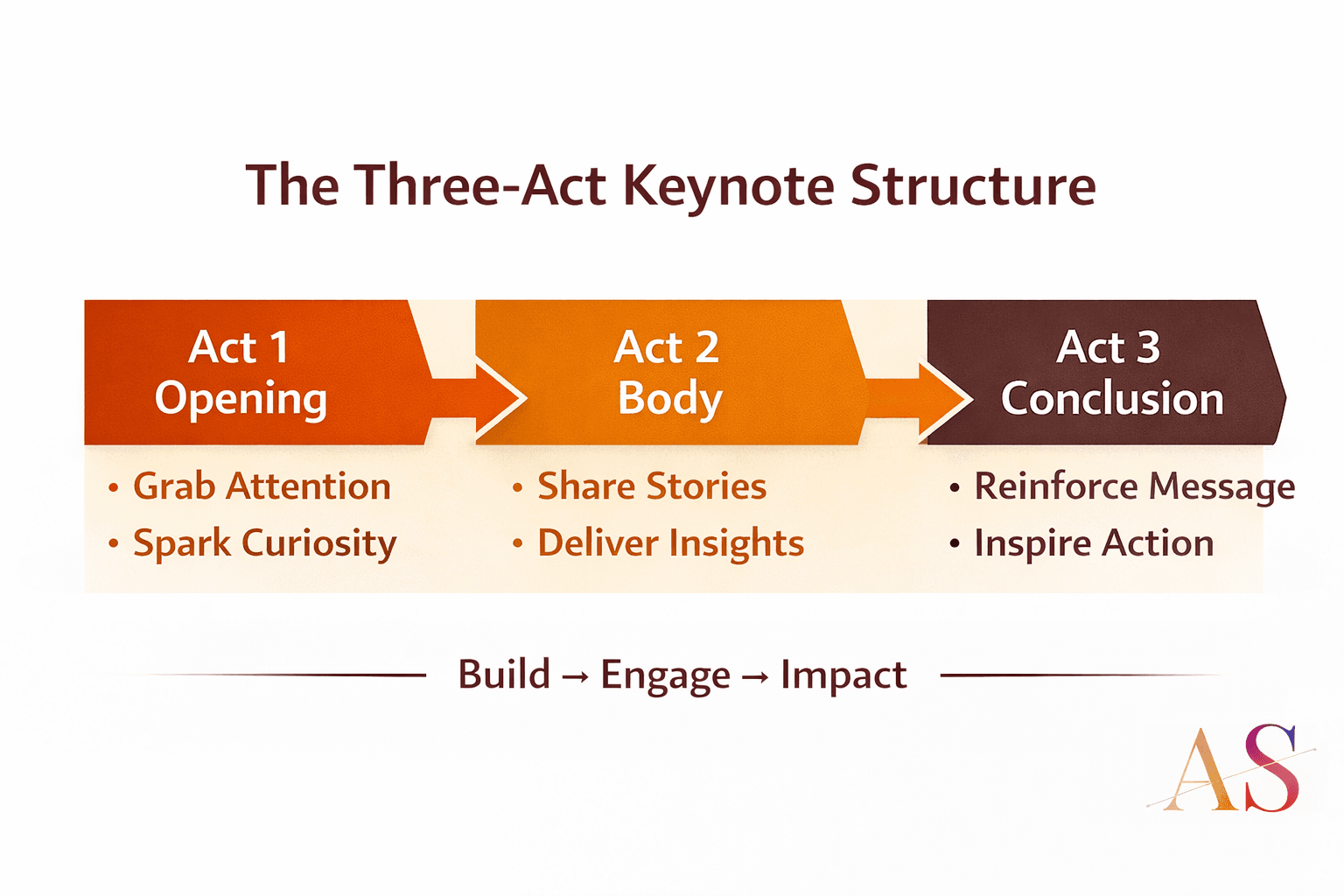 The Three-Act Keynote Structure

Act 1
Opening

• Grab Attention
• Spark Curiosity

Act 2
Body

• Share Stories
• Deliver Insights

Act 3
Conclusion

• Reinforce Message
• Inspire Action

Build → Engage → Impact

AS